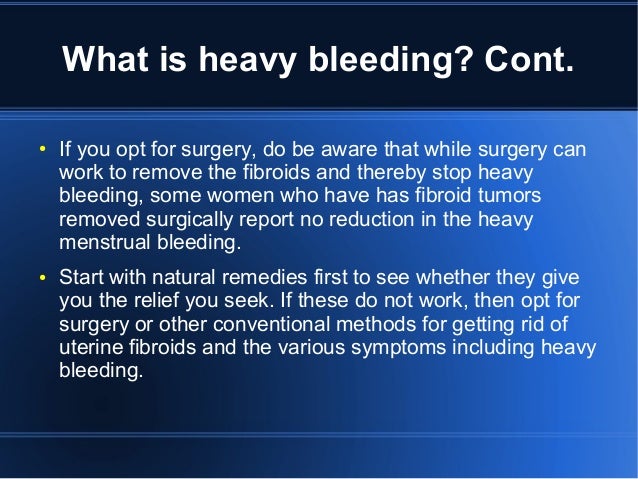 What is heavy bleeding? Cont.

• If you opt for surgery, do be aware that while surgery can work to remove the fibroids and thereby stop heavy bleeding, some women who have has fibroid tumors removed surgically report no reduction in the heavy menstrual bleeding.

• Start with natural remedies first to see whether they give you the relief you seek. If these do not work, then opt for surgery or other conventional methods for getting rid of uterine fibroids and the various symptoms including heavy bleeding.